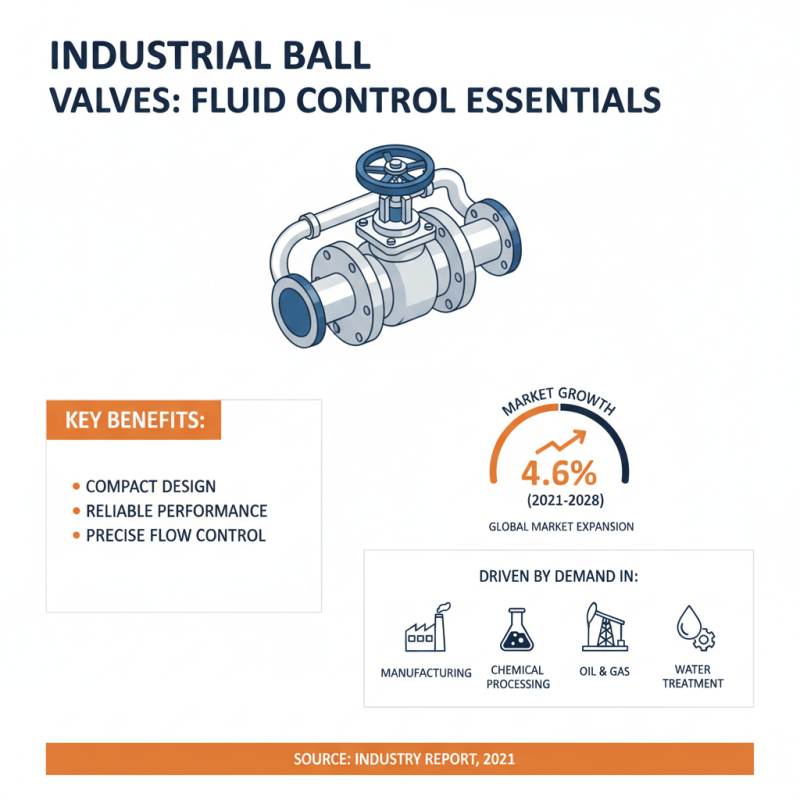 INDUSTRIAL BALL
VALVES: FLUID CONTROL ESSENTIALS

KEY BENEFITS:

• COMPACT DESIGN
• RELIABLE PERFORMANCE
• PRECISE FLOW CONTROL

MARKET GROWTH
4.6%
(2021-2028)
GLOBAL MARKET EXPANSION

DRIVEN BY DEMAND IN:

MANUFACTURING
CHEMICAL PROCESSING
OIL & GAS
WATER TREATMENT

SOURCE: INDUSTRY REPORT, 2021